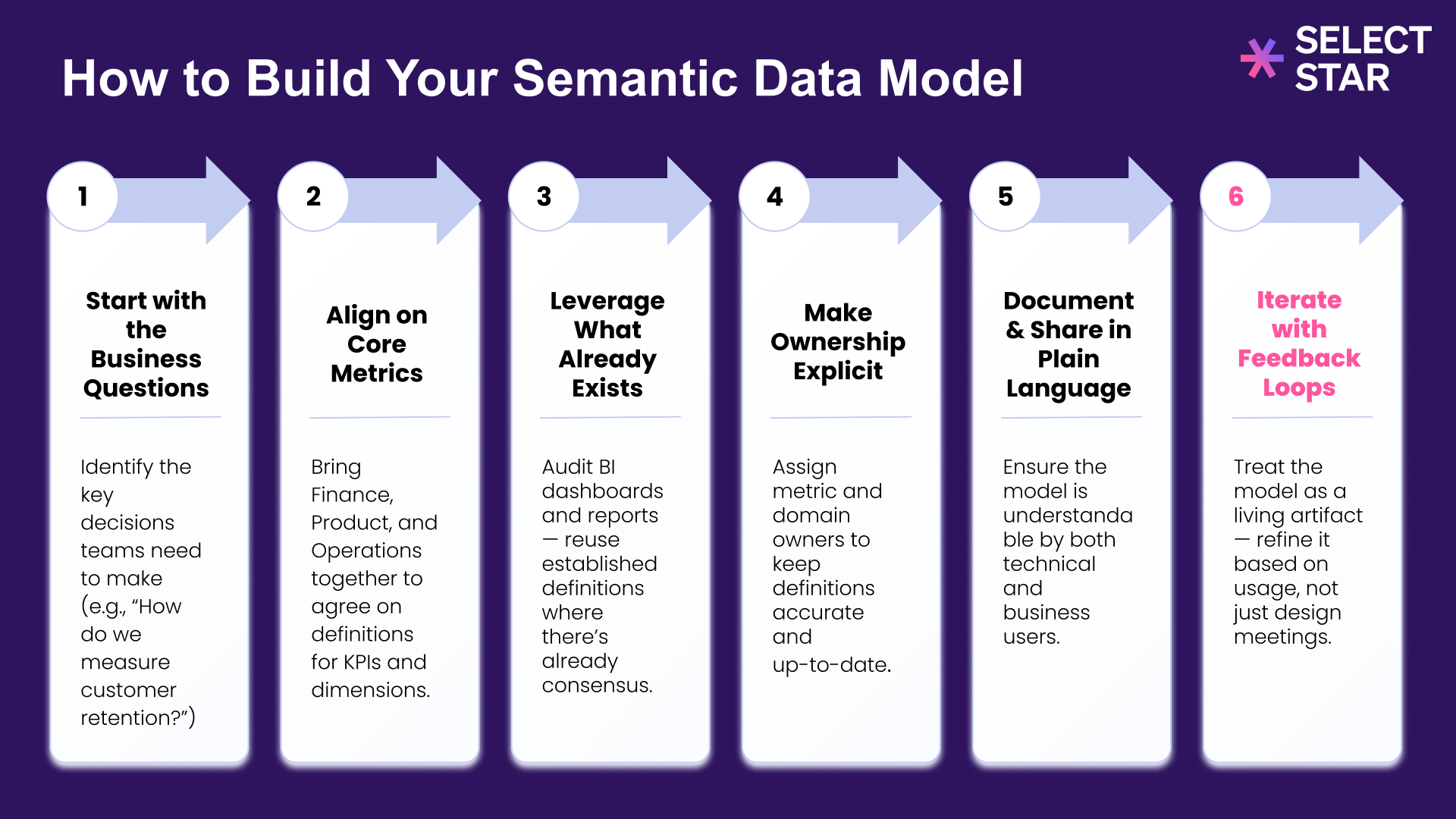 How to Build Your Semantic Data Model

SELECT STAR

1

Start with the Business Questions

Identify the key decisions teams need to make (e.g., "How do we measure customer retention?")

2

Align on Core Metrics

Bring Finance, Product, and Operations together to agree on definitions for KPIs and dimensions.

3

Leverage What Already Exists

Audit BI dashboards and reports — reuse established definitions where there's already consensus.

4

Make Ownership Explicit

Assign metric and domain owners to keep definitions accurate and up-to-date.

5

Document & Share in Plain Language

Ensure the model is understandable by both technical and business users.

6

Iterate with Feedback Loops

Treat the model as a living artifact — refine it based on usage, not just design meetings.